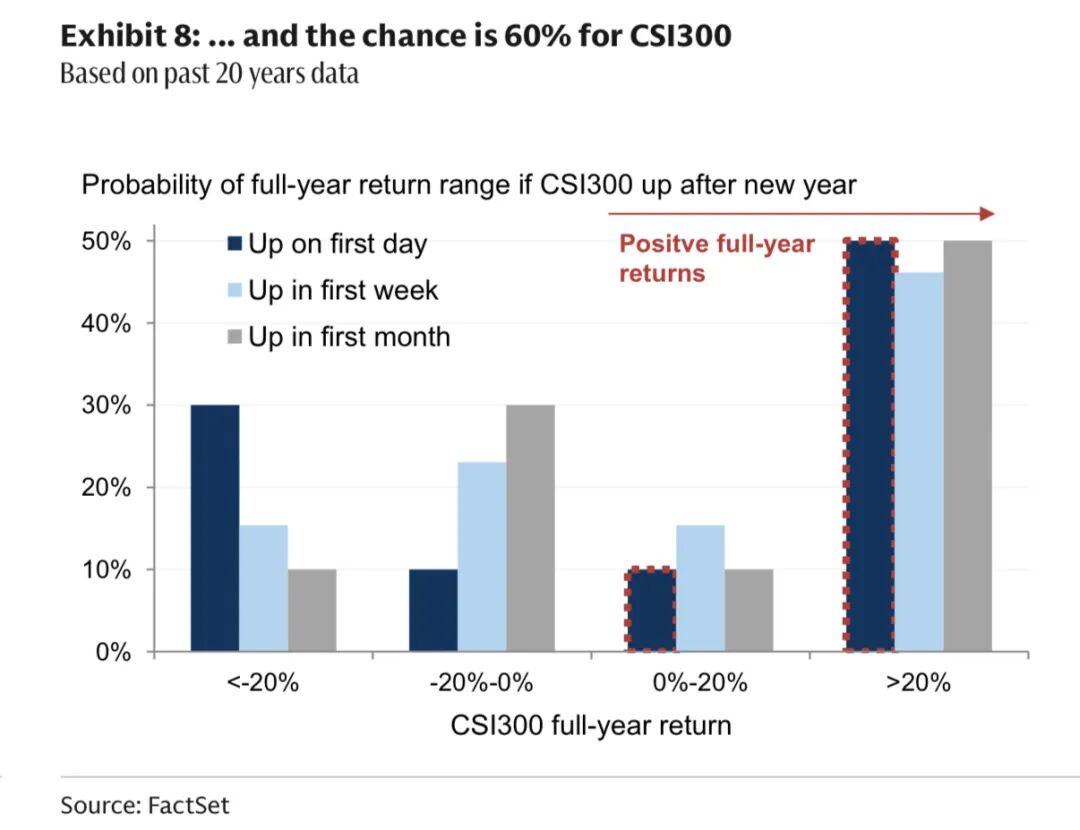 Exhibit 8: ... and the chance is 60% for CSI300
Based on past 20 years data

Probability of full-year return range if CSI300 up after new year

Up on first day
Up in first week
Up in first month

Positve full-year returns

50%
40%
30%
20%
10%
0%

<-20%
-20%-0%
0%-20%
>20%

CSI300 full-year return

Source: FactSet